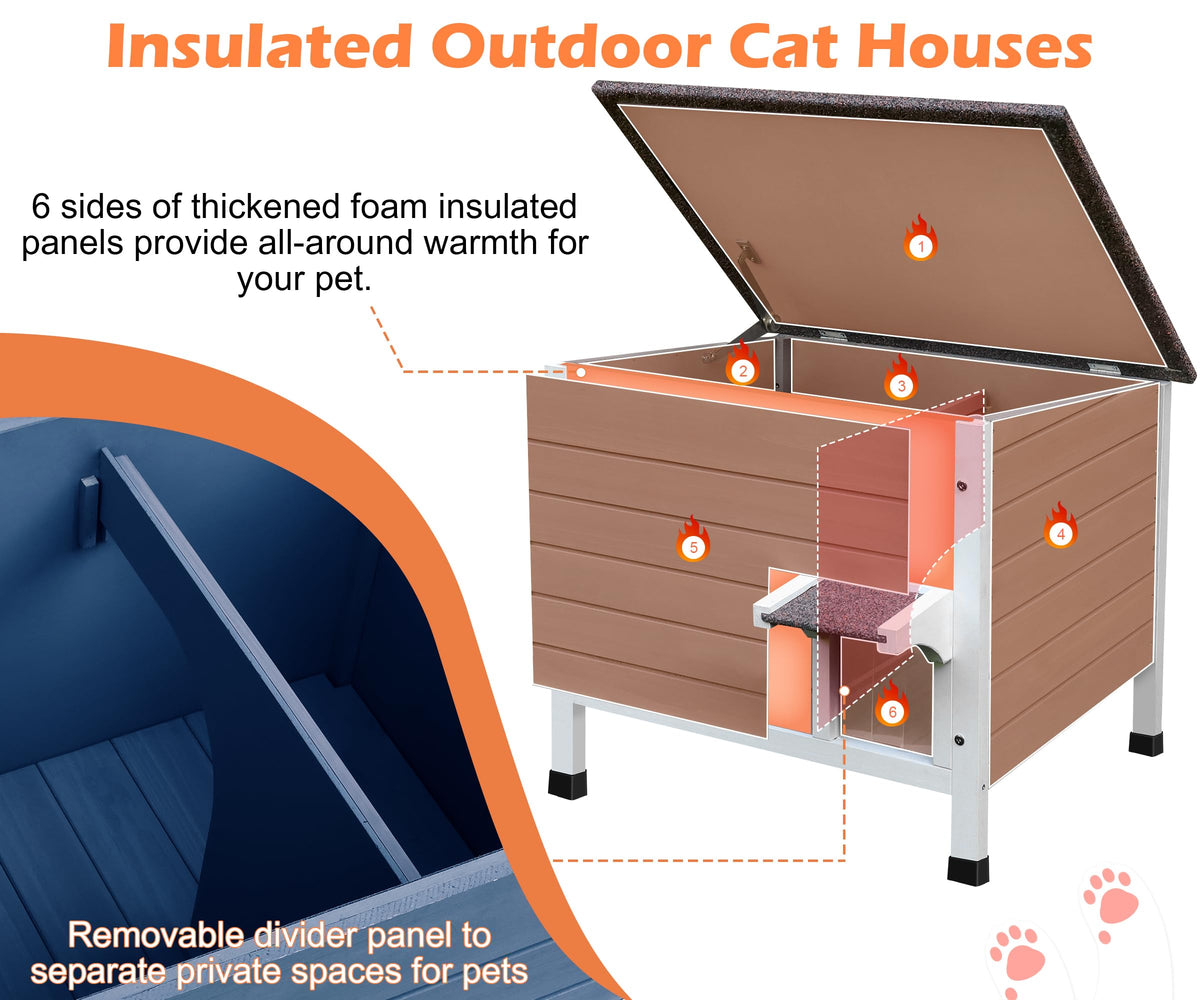 Insulated Outdoor Cat Houses

6 sides of thickened foam insulated panels provide all-around warmth for your pet.

1

2

3

4

5

6

Removable divider panel to separate private spaces for pets